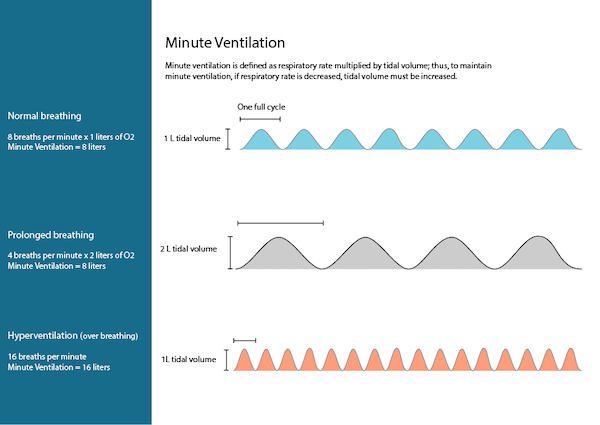 Minute Ventilation

Minute ventilation is defined as respiratory rate multiplied by tidal volume; thus, to maintain minute ventilation, if respiratory rate is decreased, tidal volume must be increased.

Normal breathing

8 breaths per minute x 1 liters of O2
Minute Ventilation = 8 liters

One full cycle

1 L tidal volume

Prolonged breathing

4 breaths per minute x 2 liters of O2
Minute Ventilation = 8 liters

2 L tidal volume

Hyperventilation (over breathing)

16 breaths per minute
Minute Ventilation = 16 liters

1L tidal volume